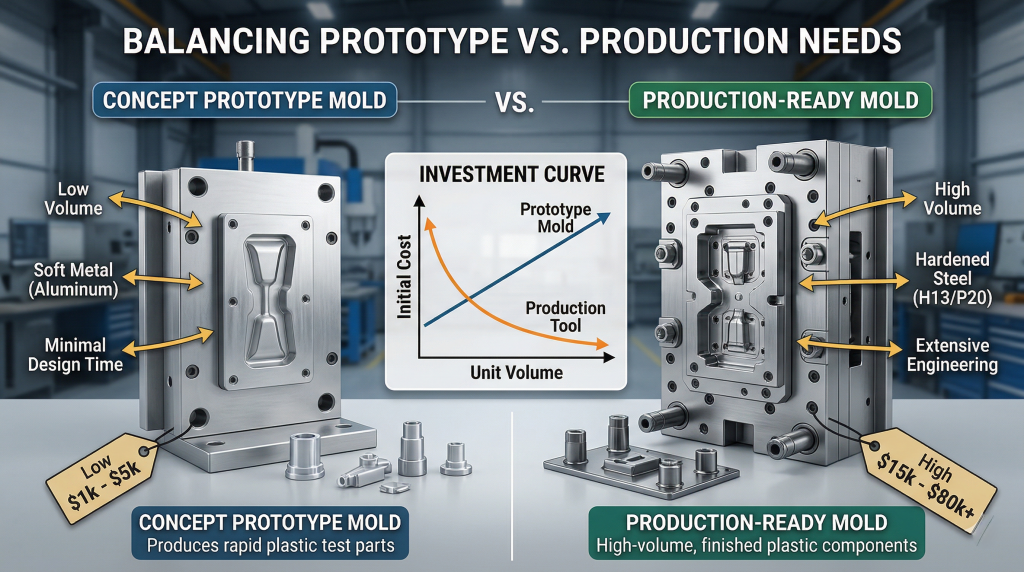 BALANCING PROTOTYPE VS. PRODUCTION NEEDS

CONCEPT PROTOTYPE MOLD

VS.

PRODUCTION-READY MOLD

Low Volume

Soft Metal (Aluminum)

Minimal Design Time

INVESTMENT CURVE

Initial Cost

Prototype Mold

Production Tool

Unit Volume

High Volume

Hardened Steel (H13/P20)

Extensive Engineering

Low $1k - $5k

High $15k - $80k+

CONCEPT PROTOTYPE MOLD
Produces rapid plastic test parts

PRODUCTION-READY MOLD
High-volume, finished plastic components